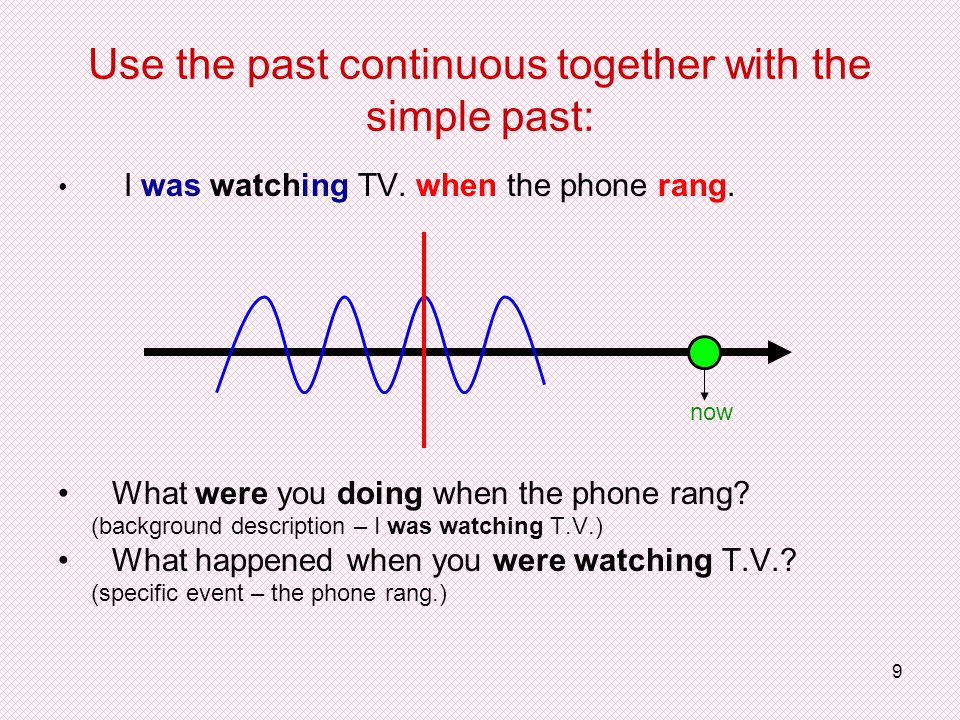 Use the past continuous together with the simple past:

• I was watching TV. when the phone rang.

now

• What were you doing when the phone rang?
(background description – I was watching T.V.)
• What happened when you were watching T.V.?
(specific event – the phone rang.)

9